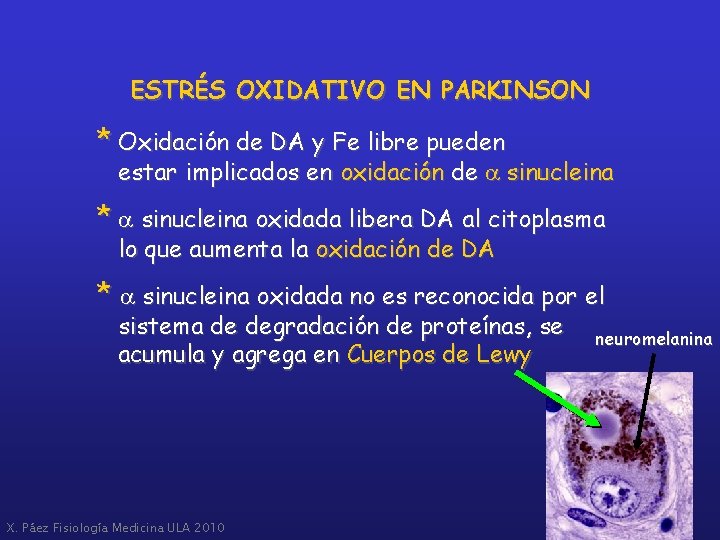 ESTRÉS OXIDATIVO EN PARKINSON

* Oxidación de DA y Fe libre pueden estar implicados en oxidación de $\alpha$ sinucleina

* $\alpha$ sinucleina oxidada libera DA al citoplasma lo que aumenta la oxidación de DA

* $\alpha$ sinucleina oxidada no es reconocida por el sistema de degradación de proteínas, se acumula y agrega en Cuerpos de Lewy

neuromelanina

X. Páez Fisiología Medicina ULA 2010